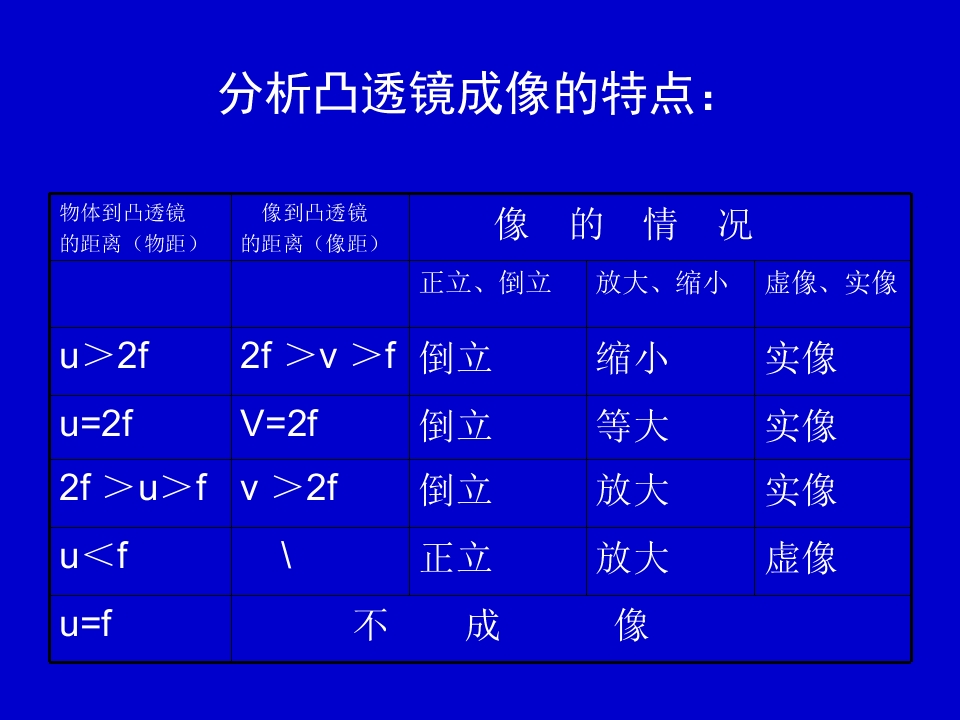 分析凸透镜成像的特点：

| 物体到凸透镜的距离（物距） | 像到凸透镜的距离（像距） | 像　的　情　况 | | |
|---|---|---|---|---|
| | | 正立、倒立 | 放大、缩小 | 虚像、实像 |
| u＞2f | 2f ＞v ＞f | 倒立 | 缩小 | 实像 |
| u=2f | V=2f | 倒立 | 等大 | 实像 |
| 2f ＞u＞f | v ＞2f | 倒立 | 放大 | 实像 |
| u＜f | \ | 正立 | 放大 | 虚像 |
| u=f | 不　成　像 | | | |